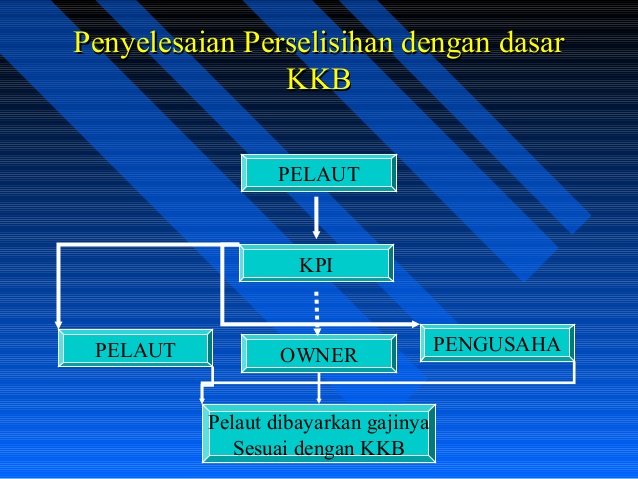 Penyelesaian Perselisihan dengan dasar KKB

PELAUT

KPI

PELAUT

OWNER

PENGUSAHA

Pelaut dibayarkan gajinya
Sesuai dengan KKB